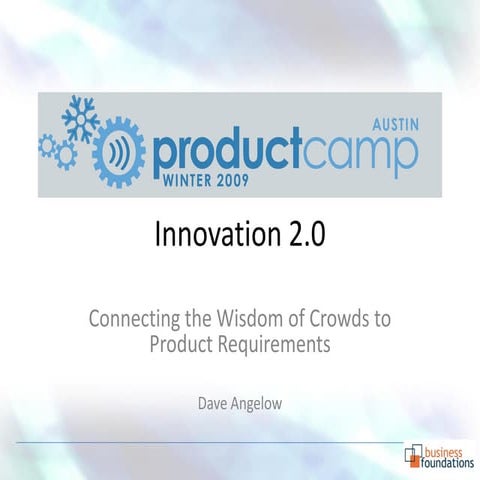 AUSTIN
productcamp
WINTER 2009

Innovation 2.0

Connecting the Wisdom of Crowds to Product Requirements

Dave Angelow

business foundations